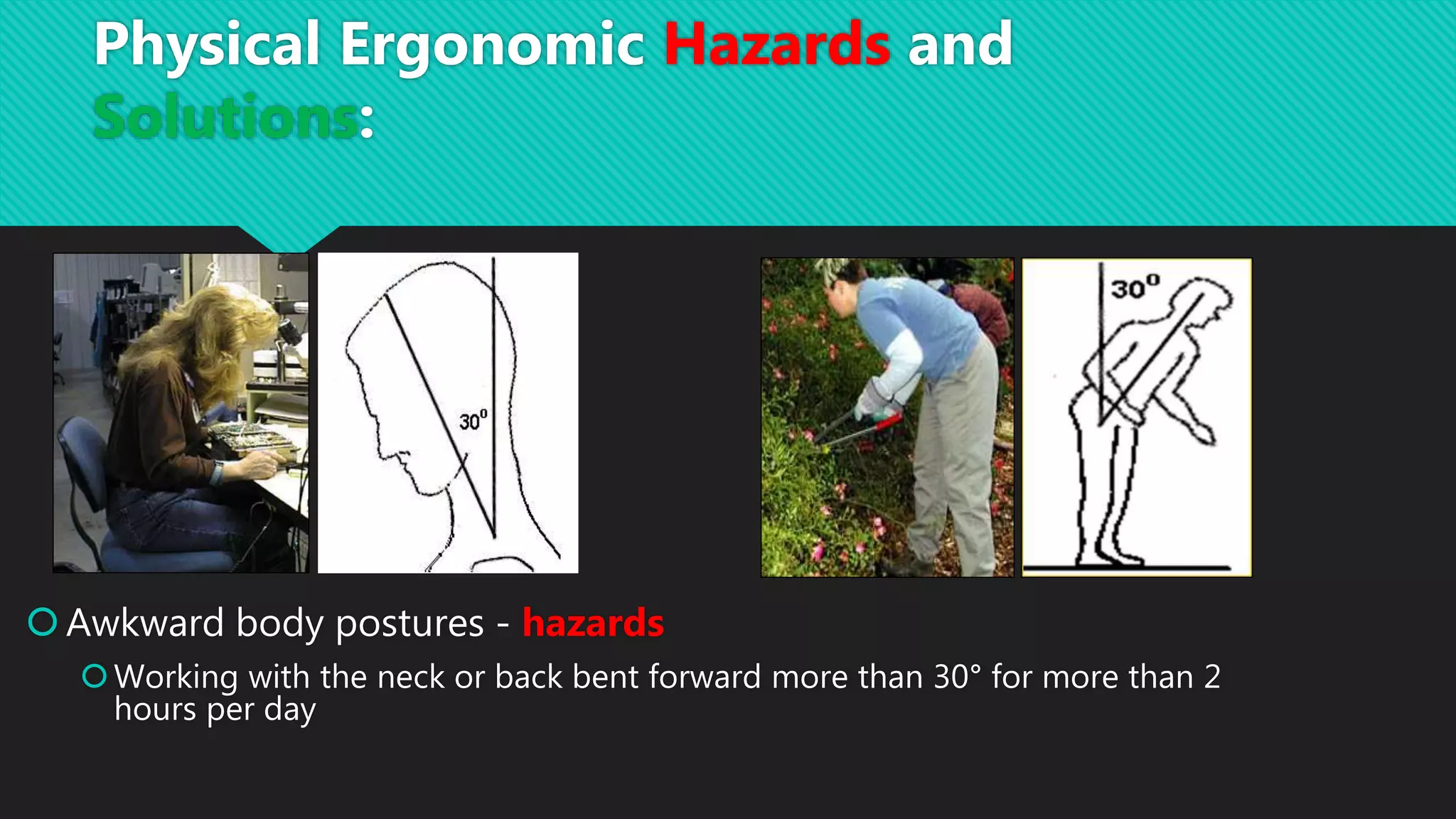 Physical Ergonomic Hazards and Solutions:

$30^0$

$30^0$

Awkward body postures - hazards

Working with the neck or back bent forward more than 30° for more than 2 hours per day